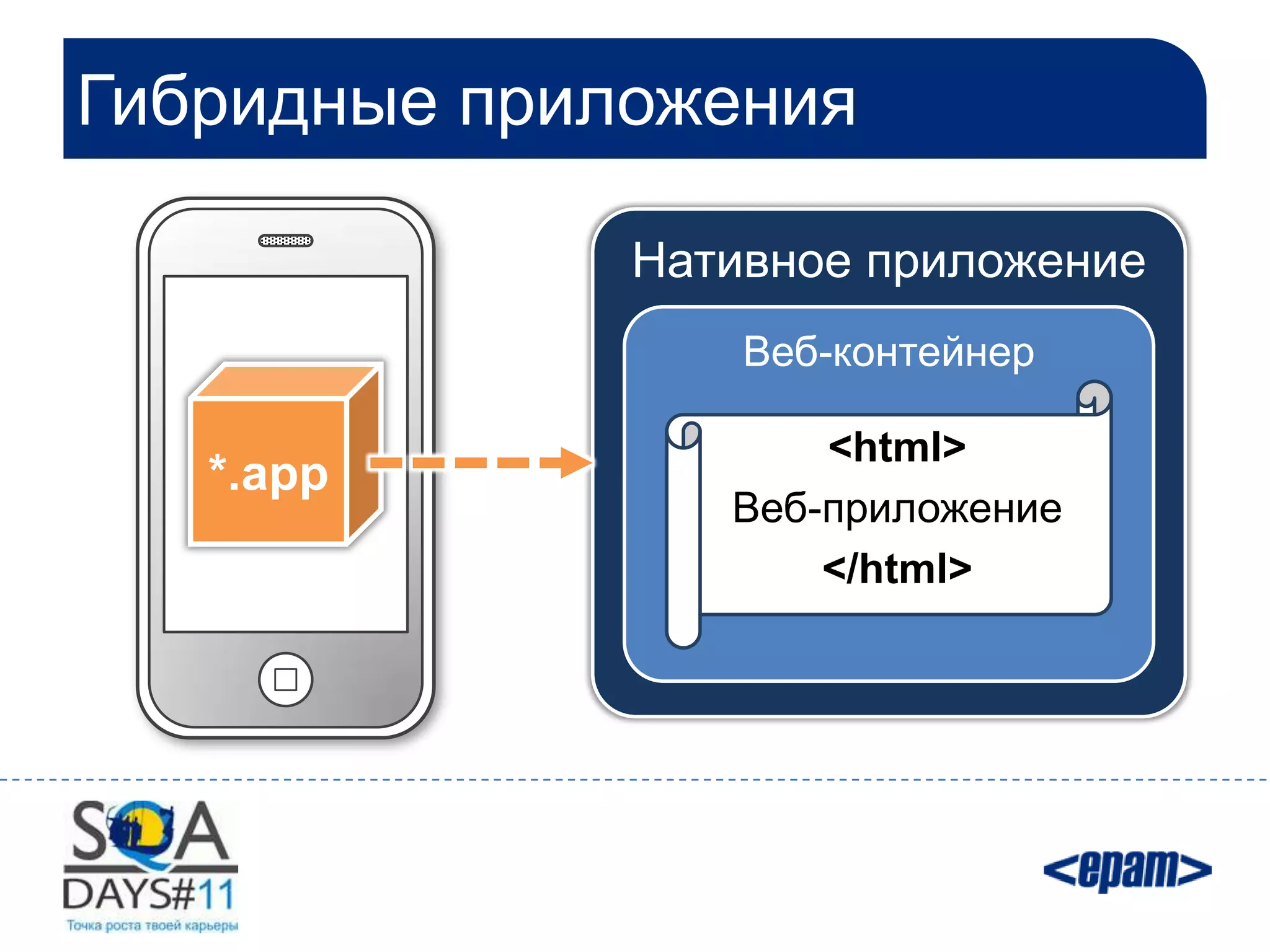 Гибридные приложения

*.app

Нативное приложение

Веб-контейнер

<html>

Веб-приложение

</html>

SQA DAYS#11

Точка роста твоей карьеры

<epam>